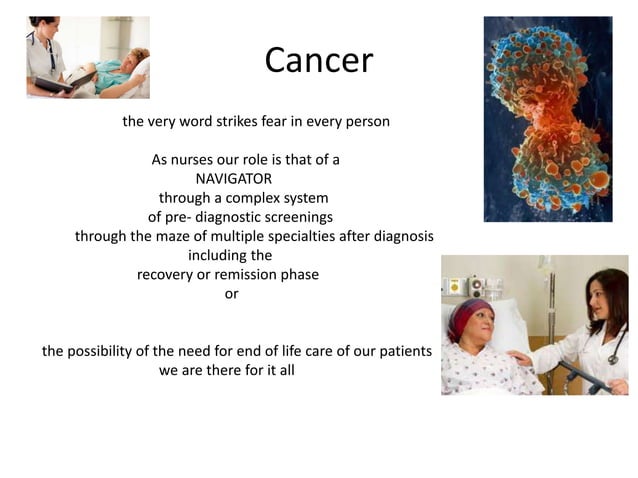 Cancer

the very word strikes fear in every person

As nurses our role is that of a
NAVIGATOR
through a complex system
of pre- diagnostic screenings
through the maze of multiple specialties after diagnosis
including the
recovery or remission phase
or

the possibility of the need for end of life care of our patients
we are there for it all